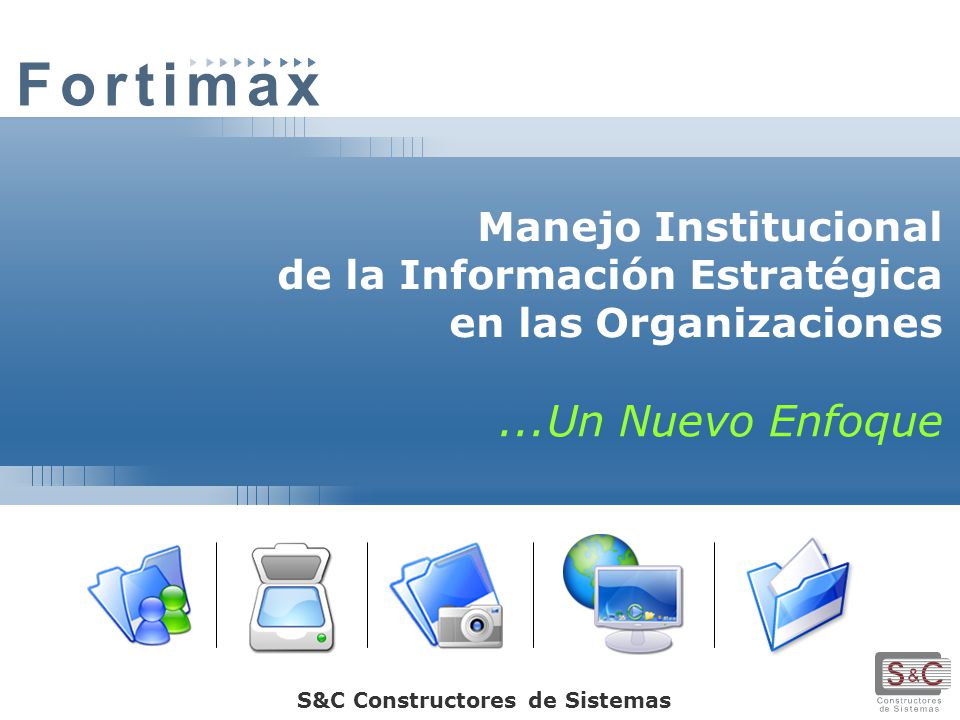 Fortimax

Manejo Institucional
de la Información Estratégica
en las Organizaciones

...Un Nuevo Enfoque

S&C Constructores de Sistemas

S&C
Constructores
de Sistemas